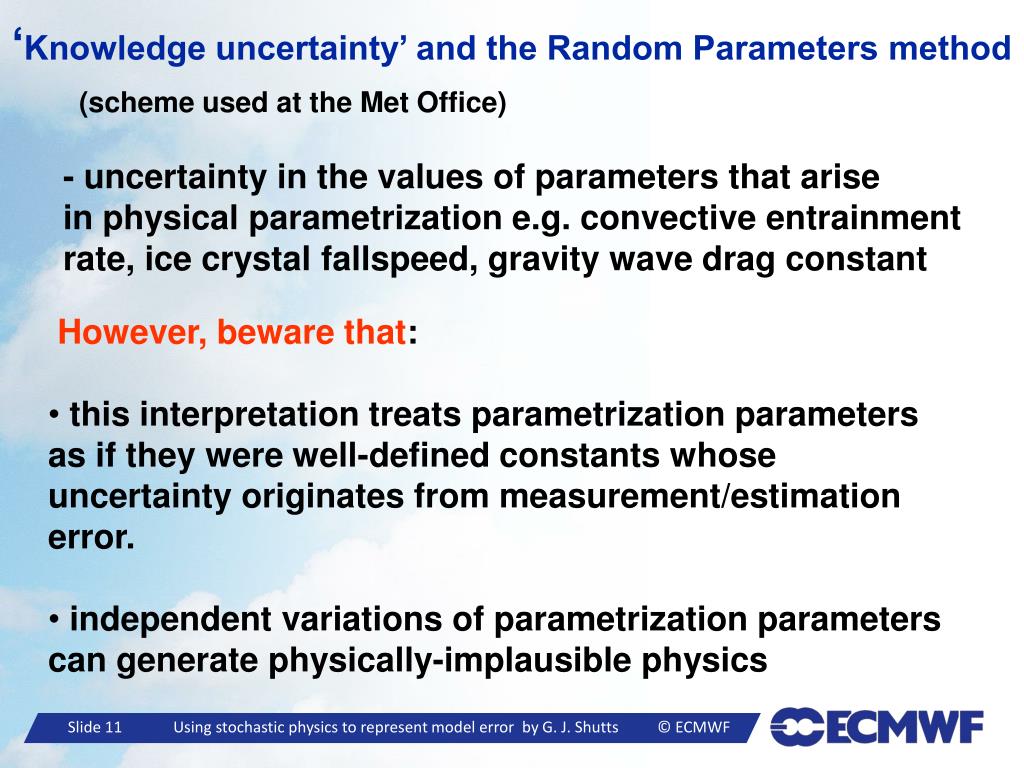 ‘Knowledge uncertainty’ and the Random Parameters method

(scheme used at the Met Office)

- uncertainty in the values of parameters that arise in physical parametrization e.g. convective entrainment rate, ice crystal fallspeed, gravity wave drag constant

However, beware that:

• this interpretation treats parametrization parameters as if they were well-defined constants whose uncertainty originates from measurement/estimation error.

• independent variations of parametrization parameters can generate physically-implausible physics

Slide 11 Using stochastic physics to represent model error by G. J. Shutts © ECMWF

ECMWF